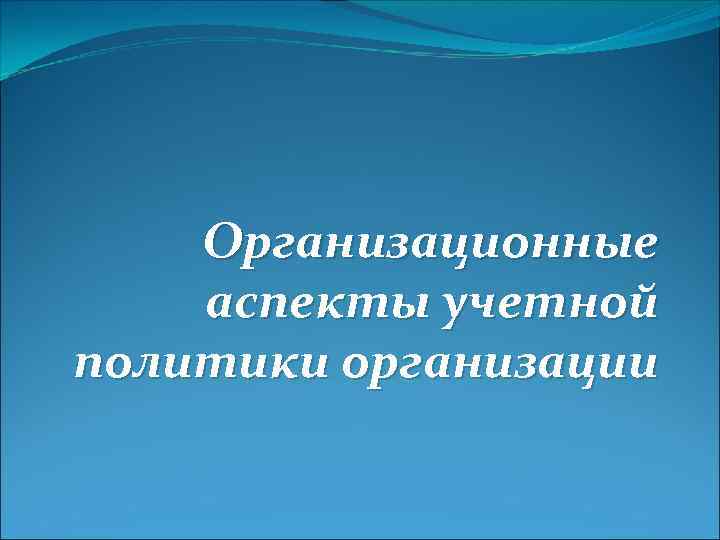 Организационные аспекты учетной политики организации